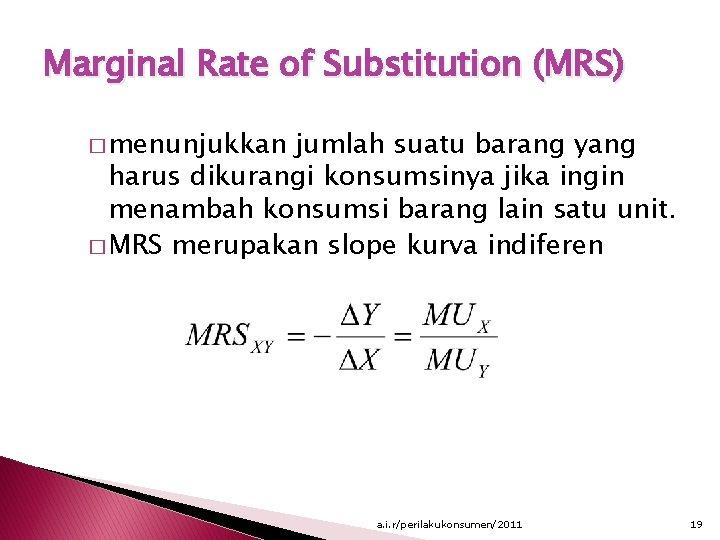 Marginal Rate of Substitution (MRS)

□ menunjukkan jumlah suatu barang yang harus dikurangi konsumsinya jika ingin menambah konsumsi barang lain satu unit.

□ MRS merupakan slope kurva indiferen

$MRS_{XY} = -\frac{\Delta Y}{\Delta X} = \frac{MU_X}{MU_Y}$

a.i.r/perilakukonsumen/2011

19